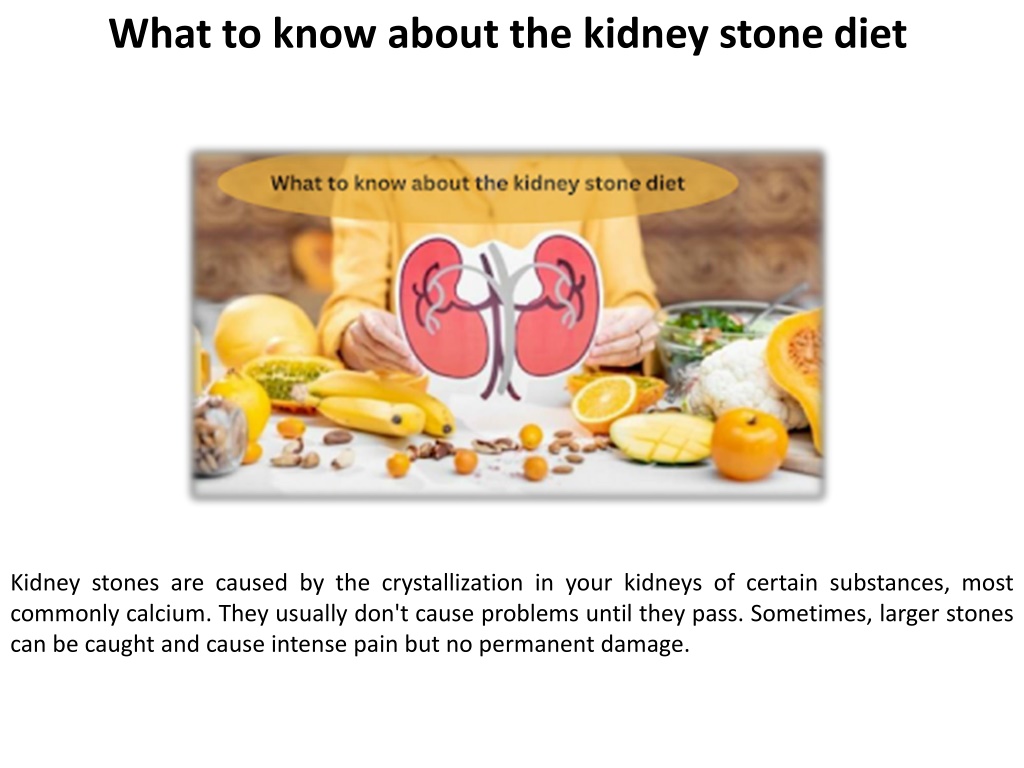 What to know about the kidney stone diet

What to know about the kidney stone diet

Kidney stones are caused by the crystallization in your kidneys of certain substances, most commonly calcium. They usually don't cause problems until they pass. Sometimes, larger stones can be caught and cause intense pain but no permanent damage.